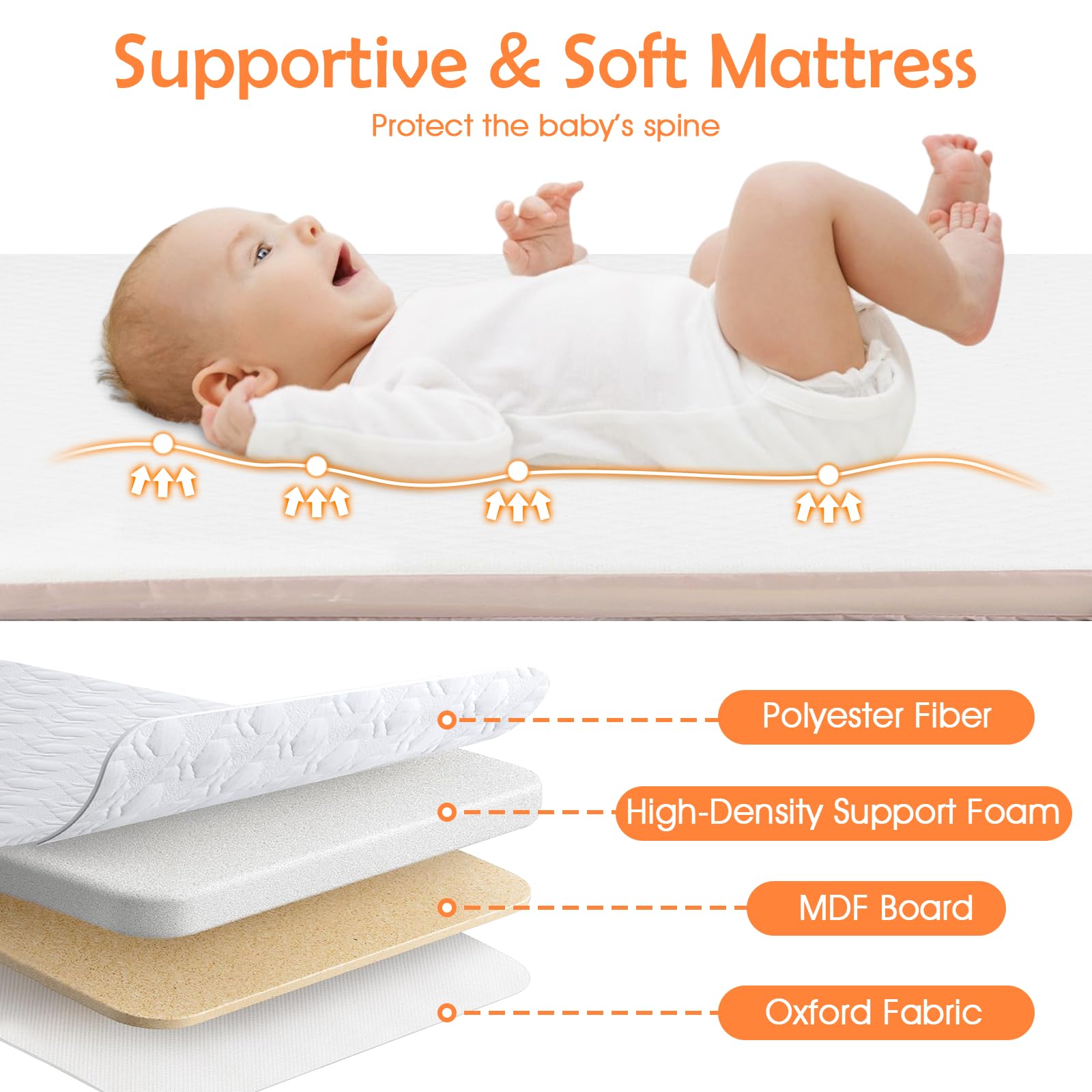 Supportive & Soft Mattress

Protect the baby's spine

Polyester Fiber

High-Density Support Foam

MDF Board

Oxford Fabric